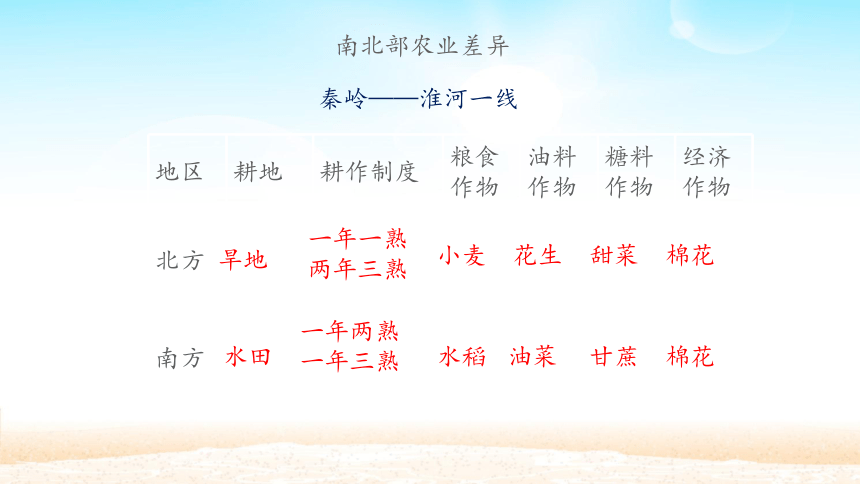 南北部农业差异

秦岭——淮河一线

| 地区 | 耕地 | 耕作制度 | 粮食作物 | 油料作物 | 糖料作物 | 经济作物 |
|---|---|---|---|---|---|---|
| 北方 | 旱地 | 一年一熟 两年三熟 | 小麦 | 花生 | 甜菜 | 棉花 |
| 南方 | 水田 | 一年两熟 一年三熟 | 水稻 | 油菜 | 甘蔗 | 棉花 |